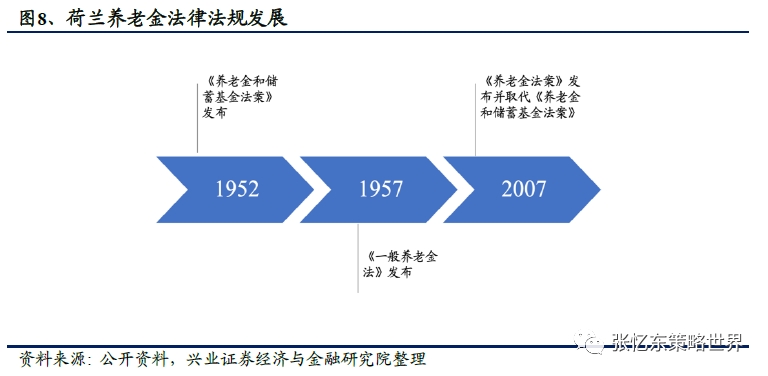 图8、荷兰养老金法律法规发展

《养老金和储蓄基金法案》发布

《养老金法案》发布并取代《养老金和储蓄基金法案》

1952

1957

2007

《一般养老金法》发布

资料来源：公开资料，兴业证券经济与金融研究院整理

张忆东策略世界